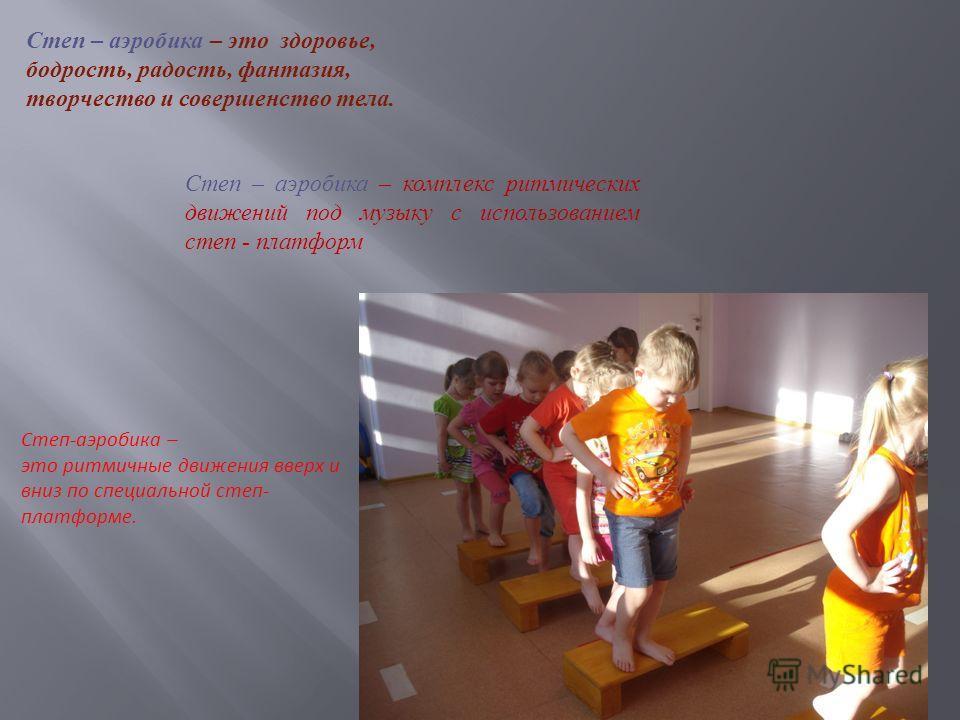 Степ – аэробика – это здоровье, бодрость, радость, фантазия, творчество и совершенство тела.

Степ – аэробика – комплекс ритмических движений под музыку с использованием степ - платформ

Степ-аэробика – это ритмичные движения вверх и вниз по специальной степ-платформе.

MyShared